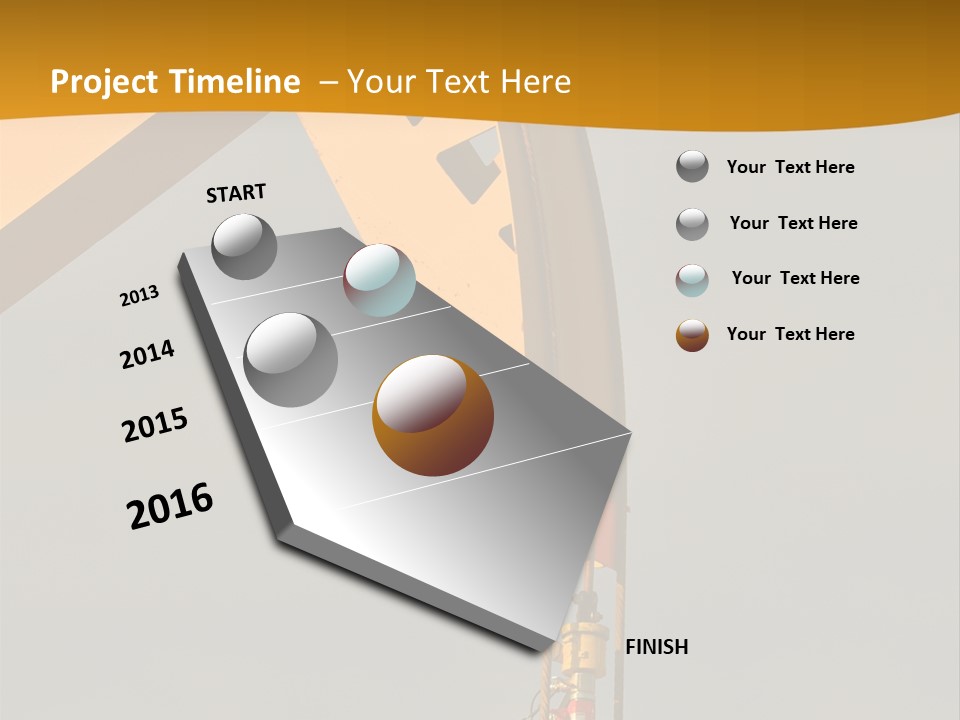 Project Timeline – Your Text Here

START

2013

2014

2015

2016

FINISH

Your Text Here

Your Text Here

Your Text Here

Your Text Here